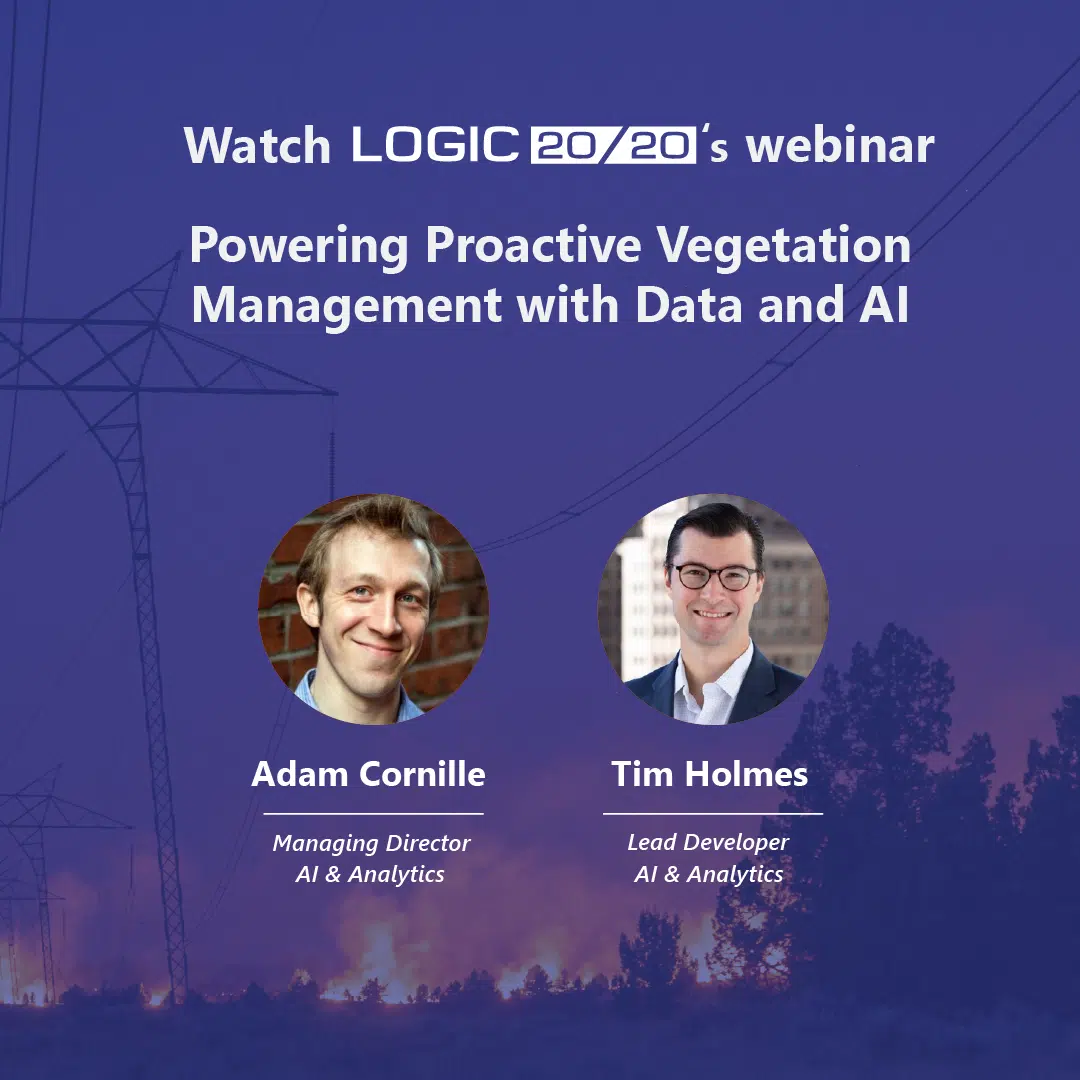 Watch LOGIC 20/20's webinar

Powering Proactive Vegetation Management with Data and AI

Adam Cornille

Managing Director
AI & Analytics

Tim Holmes

Lead Developer
AI & Analytics